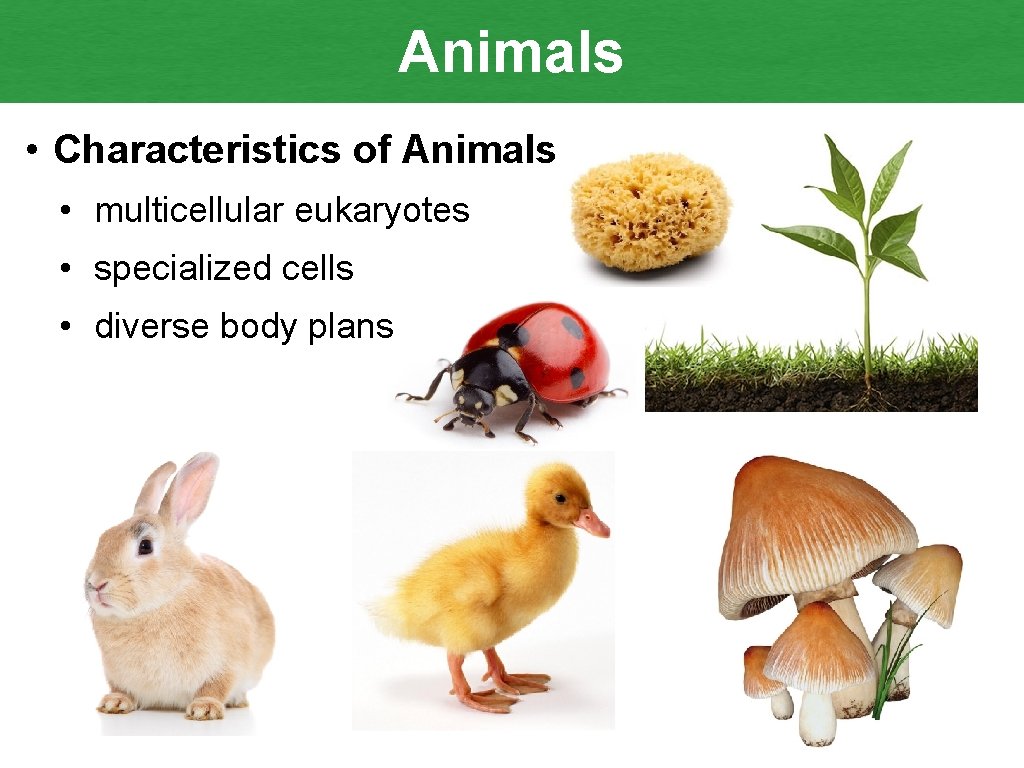 Animals

• Characteristics of Animals
  • multicellular eukaryotes
  • specialized cells
  • diverse body plans